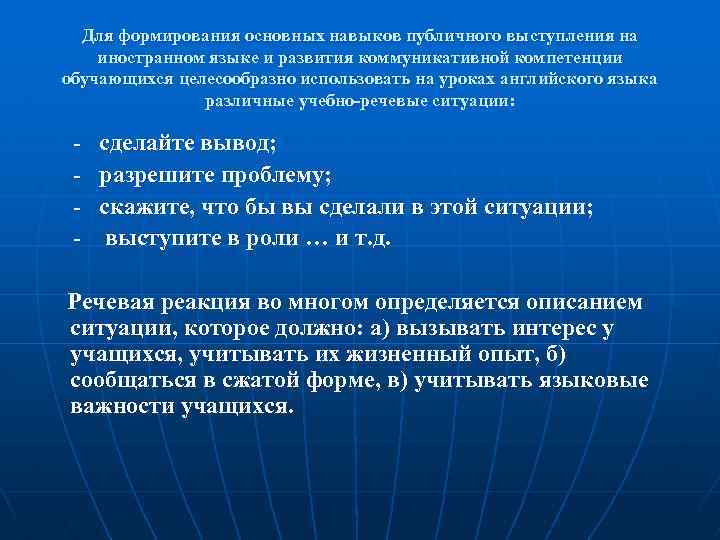 Для формирования основных навыков публичного выступления на иностранном языке и развития коммуникативной компетенции обучающихся целесообразно использовать на уроках английского языка различные учебно-речевые ситуации:

- сделайте вывод;
- разрешите проблему;
- скажите, что бы вы сделали в этой ситуации;
- выступите в роли … и т.д.

Речевая реакция во многом определяется описанием ситуации, которое должно: а) вызывать интерес у учащихся, учитывать их жизненный опыт, б) сообщаться в сжатой форме, в) учитывать языковые важности учащихся.